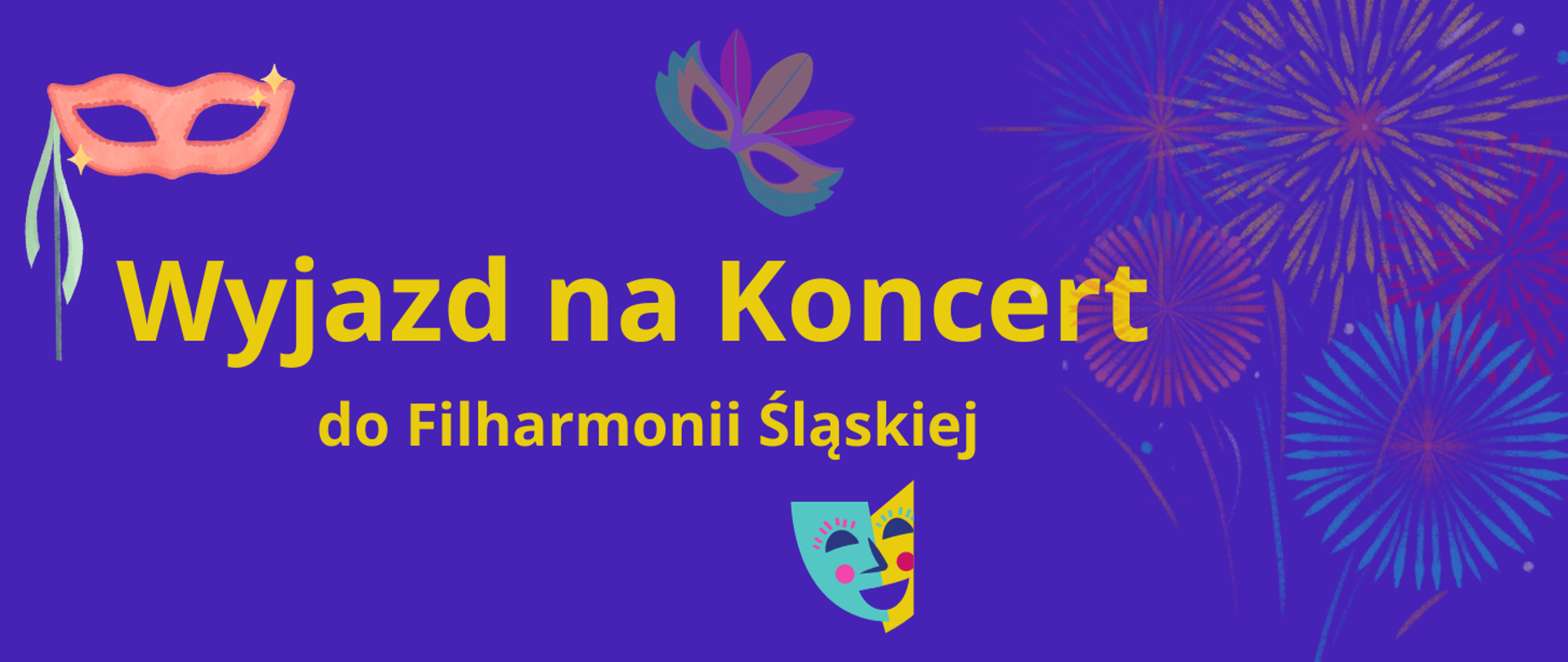 Wyjazd na Koncert

do Filharmonii Śląskiej